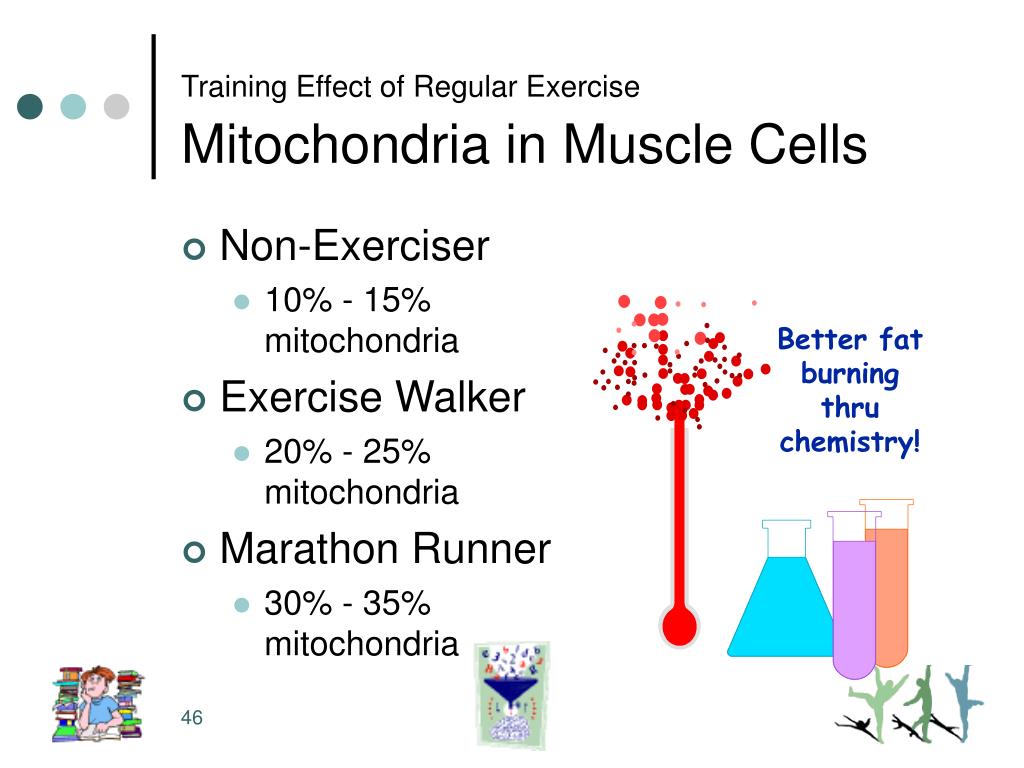 Training Effect of Regular Exercise
Mitochondria in Muscle Cells

Non-Exerciser
10% - 15% mitochondria
Exercise Walker
20% - 25% mitochondria
Marathon Runner
30% - 35% mitochondria

Better fat burning thru chemistry!

46